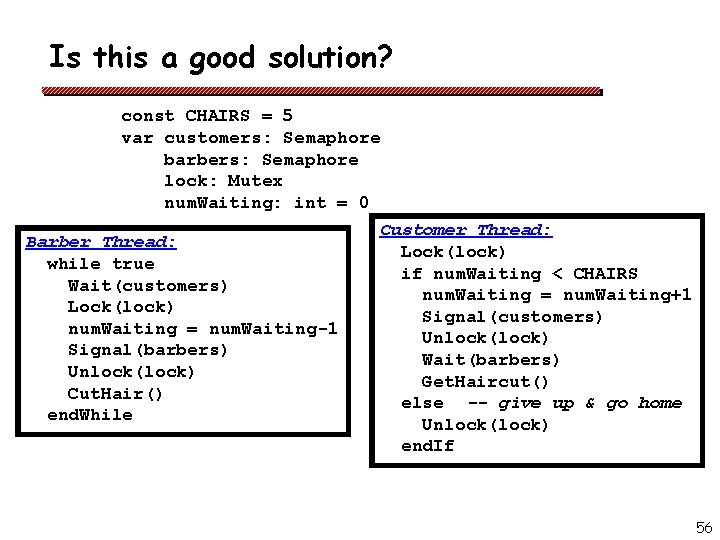 Is this a good solution?

const CHAIRS = 5
var customers: Semaphore
    barbers: Semaphore
    lock: Mutex
    numWaiting: int = 0

Barber Thread:
  while true
    Wait(customers)
    Lock(lock)
    numWaiting = numWaiting-1
    Signal(barbers)
    Unlock(lock)
    CutHair()
  endWhile

Customer Thread:
  Lock(lock)
  if numWaiting < CHAIRS
    numWaiting = numWaiting+1
    Signal(customers)
    Unlock(lock)
    Wait(barbers)
    GetHaircut()
  else  -- give up & go home
    Unlock(lock)
  endIf

56